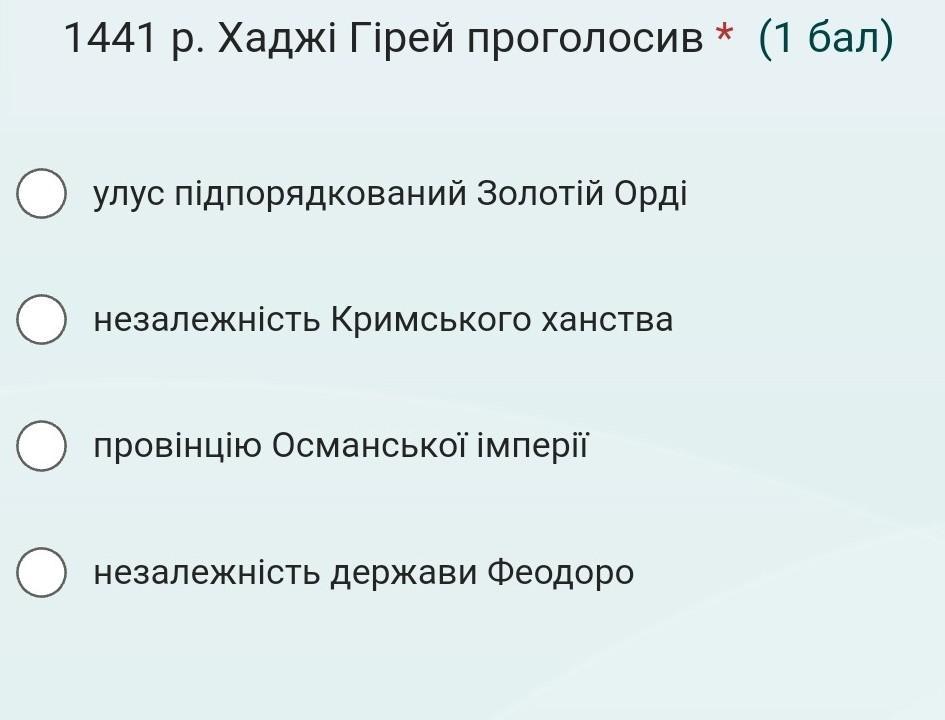 1441 р. Хаджі Гірей проголосив * (1 бал)

улус підпорядкований Золотій Орді

незалежність Кримського ханства

провінцію Османської імперії

незалежність держави Феодоро